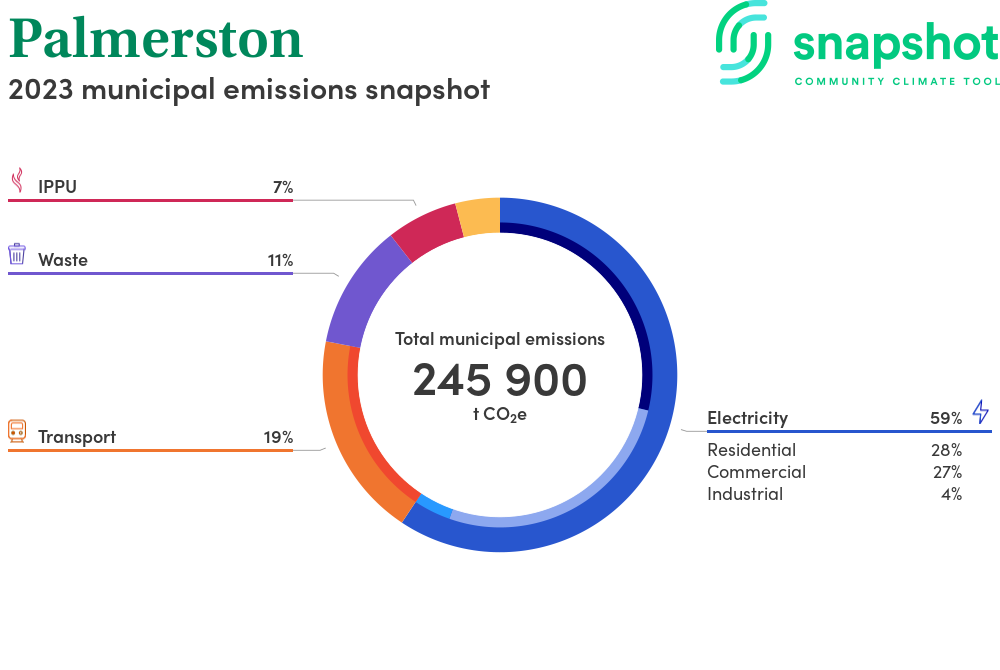 Palmerston
2023 municipal emissions snapshot

snapshot
COMMUNITY CLIMATE TOOL

IPPU 7%

Waste 11%

Transport 19%

Total municipal emissions
245 900
t $CO_2e$

Electricity 59%
Residential 28%
Commercial 27%
Industrial 4%